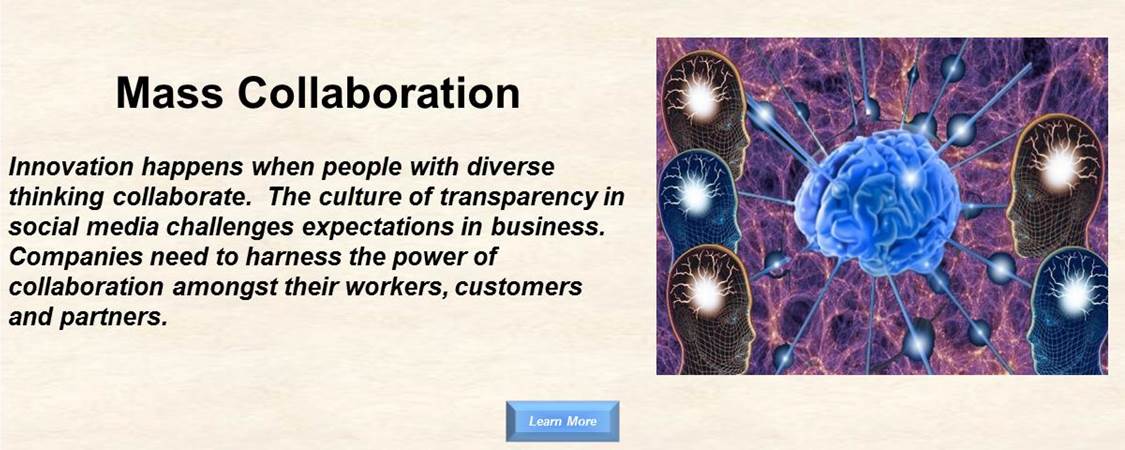 Mass Collaboration

Innovation happens when people with diverse thinking collaborate.  The culture of transparency in social media challenges expectations in business. Companies need to harness the power of collaboration amongst their workers, customers and partners.

Learn More